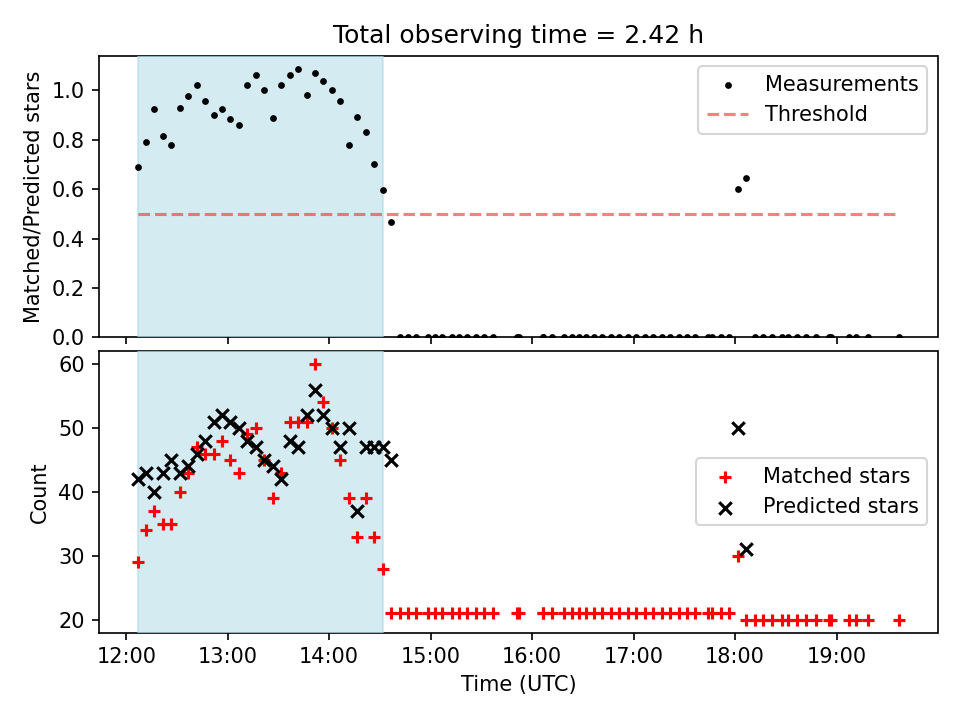 Total observing time = 2.42 h

Matched/Predicted stars

1.0
0.8
0.6
0.4
0.2
0.0

Measurements
Threshold

Count

60
50
40
30
20

Matched stars
Predicted stars

12:00
13:00
14:00
15:00
16:00
17:00
18:00
19:00

Time (UTC)